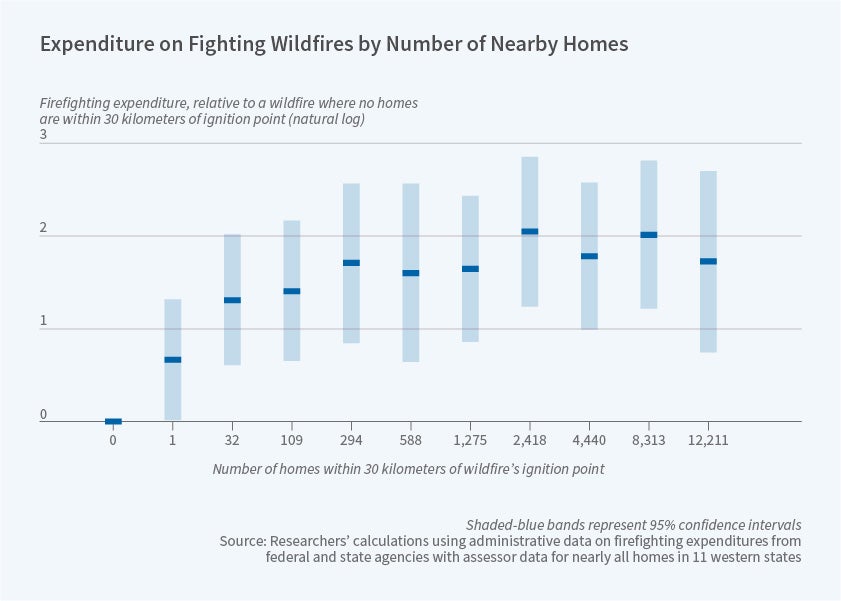 Expenditure on Fighting Wildfires by Number of Nearby Homes

Firefighting expenditure, relative to a wildfire where no homes are within 30 kilometers of ignition point (natural log)

3
2
1
0

0
1
32
109
294
588
1,275
2,418
4,440
8,313
12,211

Number of homes within 30 kilometers of wildfire's ignition point

Shaded-blue bands represent 95% confidence intervals
Source: Researchers' calculations using administrative data on firefighting expenditures from federal and state agencies with assessor data for nearly all homes in 11 western states